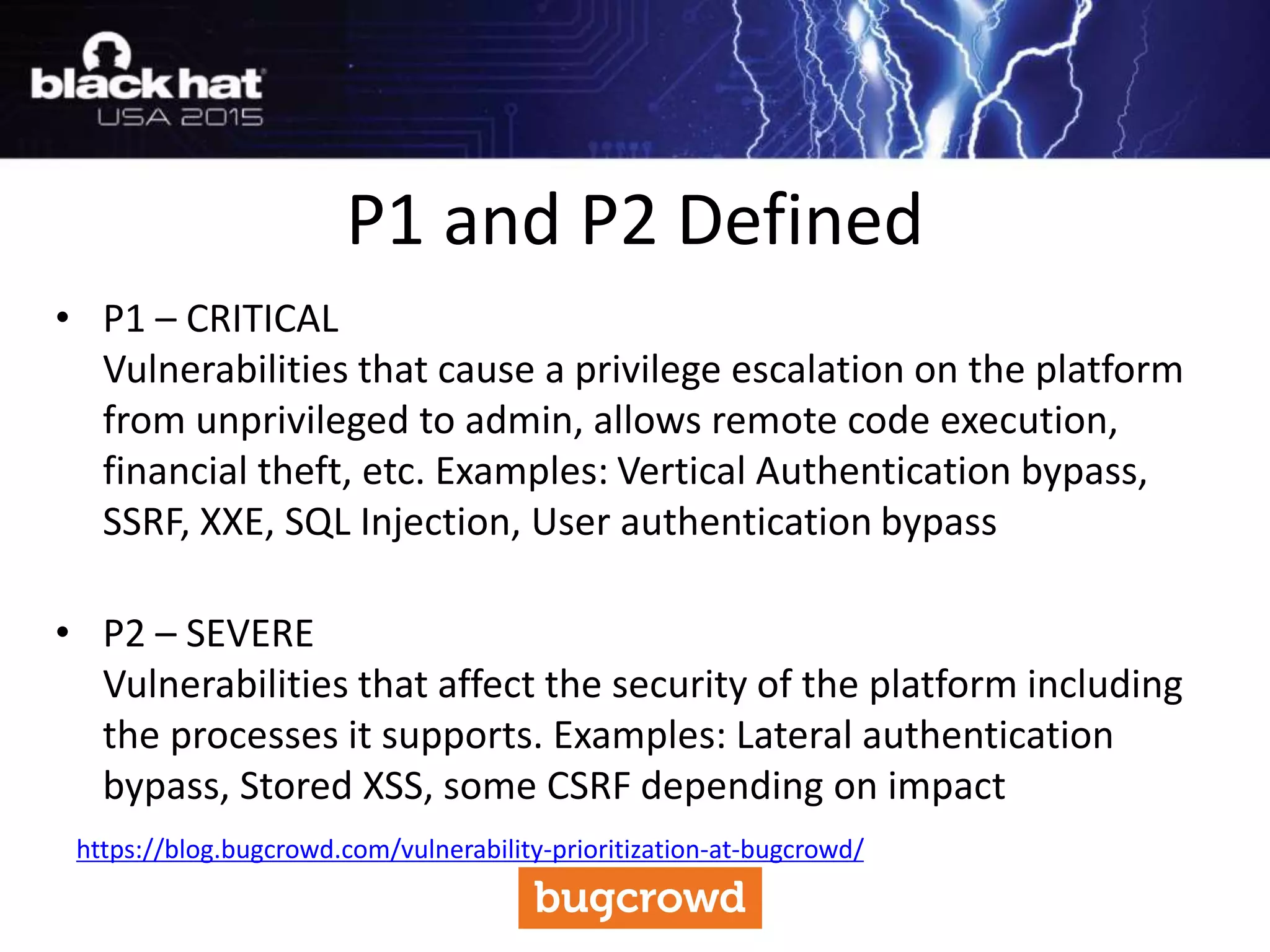 black hat
USA 2015

P1 and P2 Defined

• P1 – CRITICAL
Vulnerabilities that cause a privilege escalation on the platform from unprivileged to admin, allows remote code execution, financial theft, etc. Examples: Vertical Authentication bypass, SSRF, XXE, SQL Injection, User authentication bypass

• P2 – SEVERE
Vulnerabilities that affect the security of the platform including the processes it supports. Examples: Lateral authentication bypass, Stored XSS, some CSRF depending on impact

https://blog.bugcrowd.com/vulnerability-prioritization-at-bugcrowd/

bugcrowd